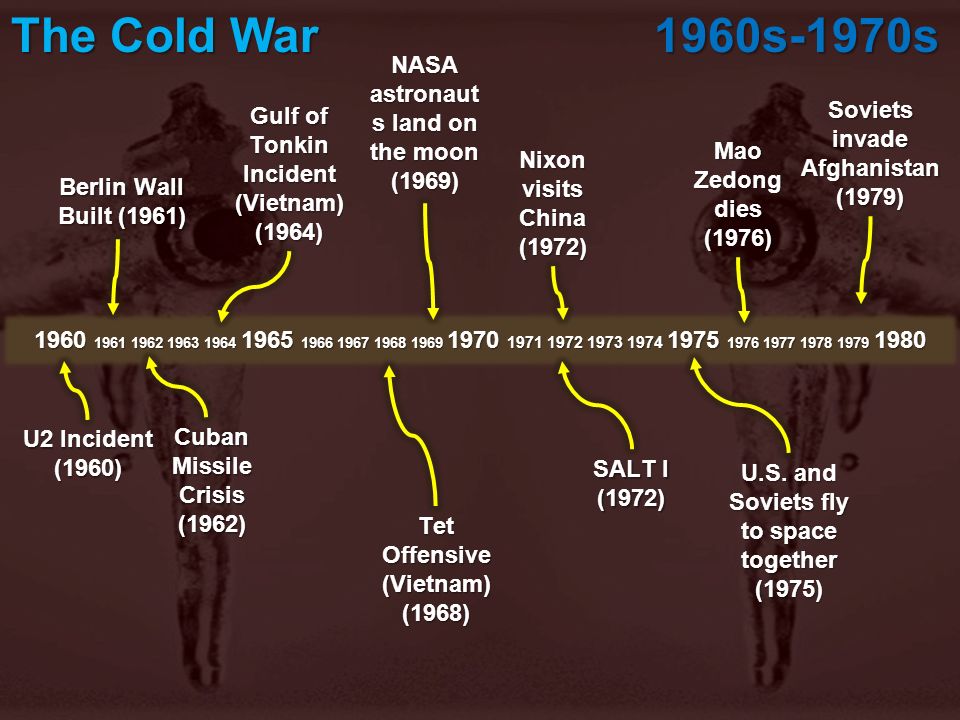 The Cold War

1960s-1970s

Berlin Wall Built (1961)

Gulf of Tonkin Incident (Vietnam) (1964)

NASA astronauts land on the moon (1969)

Nixon visits China (1972)

Mao Zedong dies (1976)

Soviets invade Afghanistan (1979)

1960 1961 1962 1963 1964 1965 1966 1967 1968 1969 1970 1971 1972 1973 1974 1975 1976 1977 1978 1979 1980

U2 Incident (1960)

Cuban Missile Crisis (1962)

Tet Offensive (Vietnam) (1968)

SALT I (1972)

U.S. and Soviets fly to space together (1975)